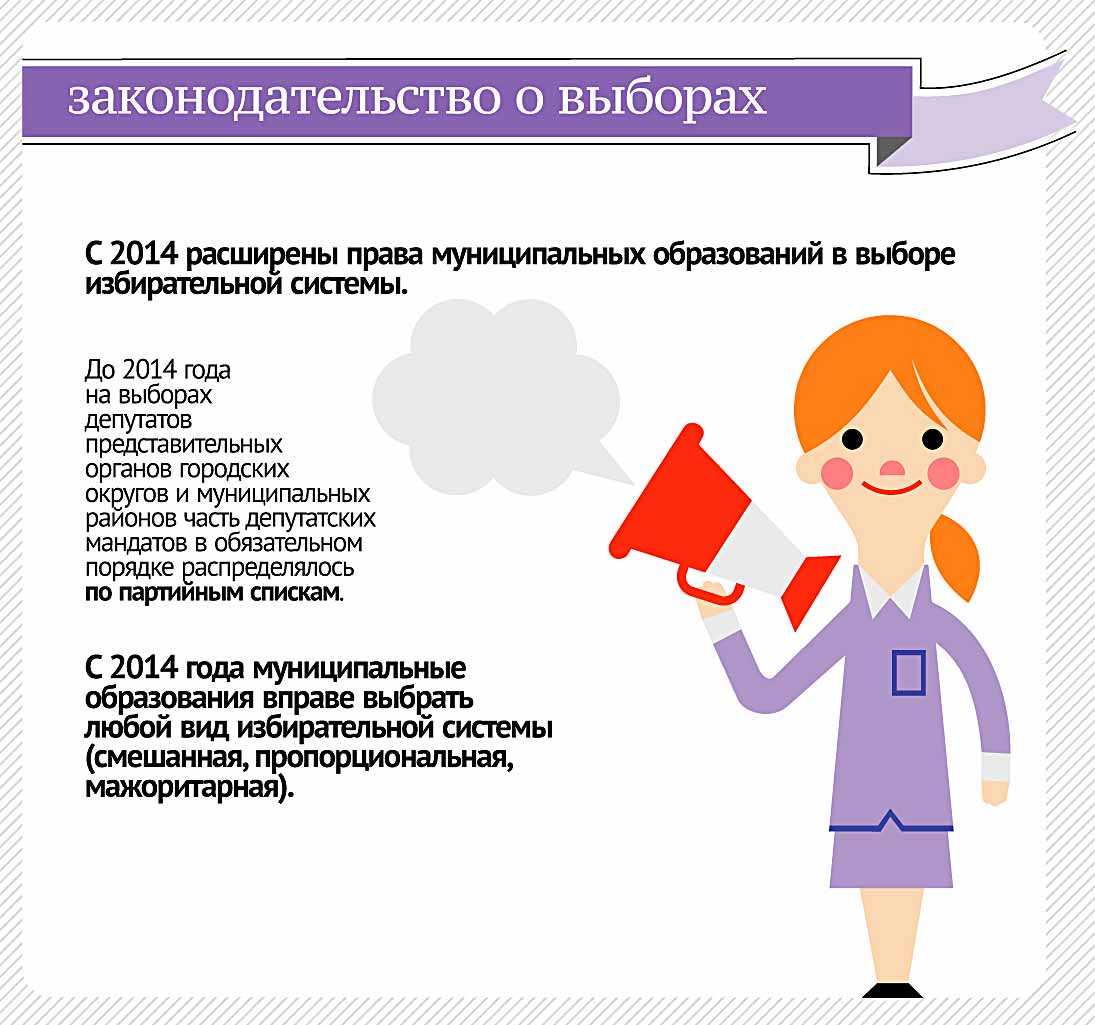 законодательство о выборах

С 2014 расширены права муниципальных образований в выборе избирательной системы.

До 2014 года на выборах депутатов представительных органов городских округов и муниципальных районов часть депутатских мандатов в обязательном порядке распределялось по партийным спискам.

С 2014 года муниципальные образования вправе выбрать любой вид избирательной системы (смешанная, пропорциональная, мажоритарная).